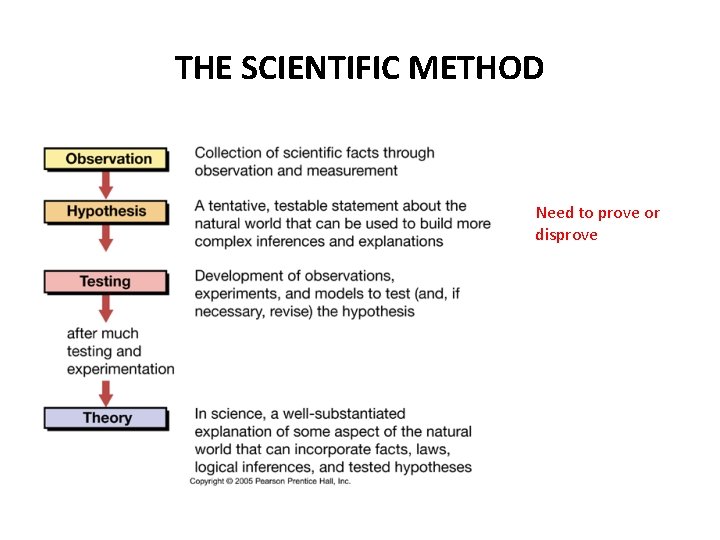 THE SCIENTIFIC METHOD

Observation

Collection of scientific facts through observation and measurement

Hypothesis

A tentative, testable statement about the natural world that can be used to build more complex inferences and explanations

Need to prove or disprove

Testing

Development of observations, experiments, and models to test (and, if necessary, revise) the hypothesis

after much testing and experimentation

Theory

In science, a well-substantiated explanation of some aspect of the natural world that can incorporate facts, laws, logical inferences, and tested hypotheses

Copyright © 2005 Pearson Prentice Hall, Inc.